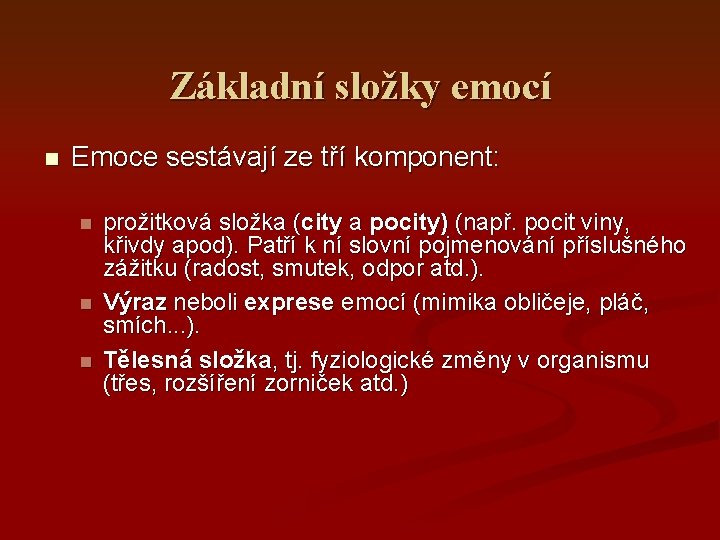 Základní složky emocí

Emoce sestávají ze tří komponent:

prožitková složka (city a pocity) (např. pocit viny, křivdy apod). Patří k ní slovní pojmenování příslušného zážitku (radost, smutek, odpor atd.).

Výraz neboli exprese emocí (mimika obličeje, pláč, smích...).

Tělesná složka, tj. fyziologické změny v organismu (třes, rozšíření zorniček atd.)